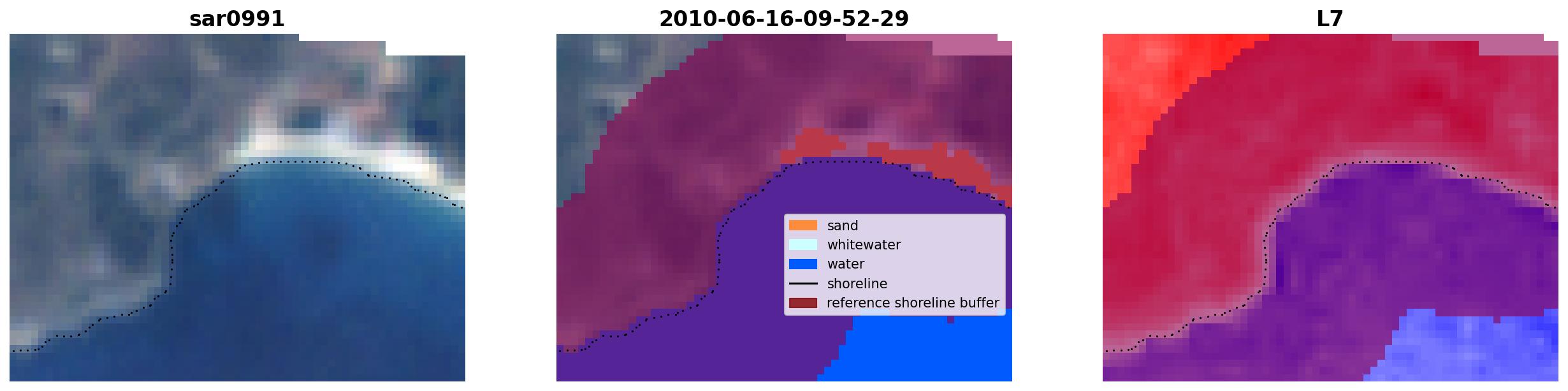 sar0991

2010-06-16-09-52-29

sand
whitewater
water
shoreline
reference shoreline buffer

L7